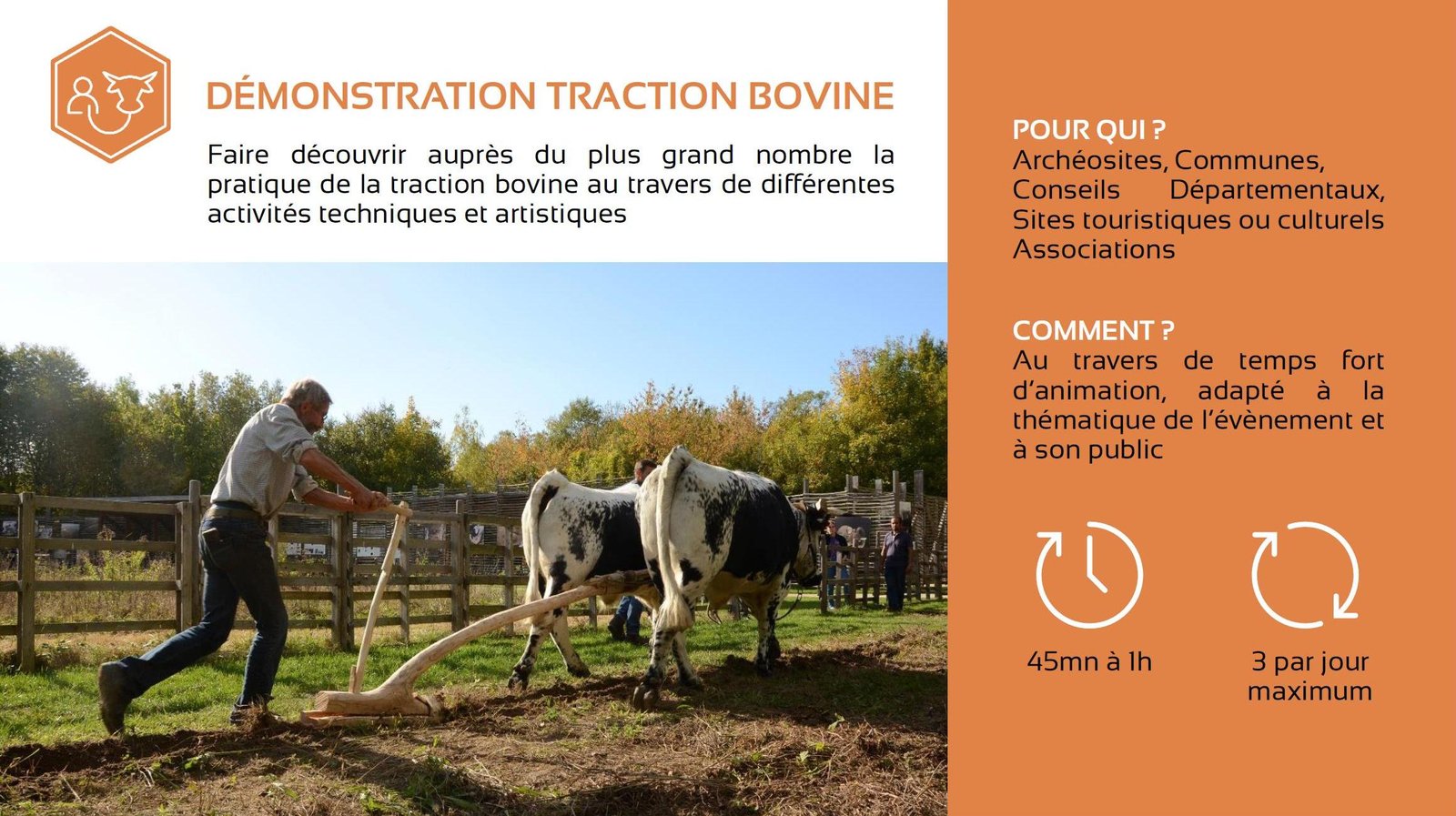 DÉMONSTRATION TRACTION BOVINE

Faire découvrir auprès du plus grand nombre la pratique de la traction bovine au travers de différentes activités techniques et artistiques

POUR QUI ?
Archéosites, Communes, Conseils Départementaux, Sites touristiques ou culturels Associations

COMMENT ?
Au travers de temps fort d'animation, adapté à la thématique de l'évènement et à son public

45mn à 1h

3 par jour maximum